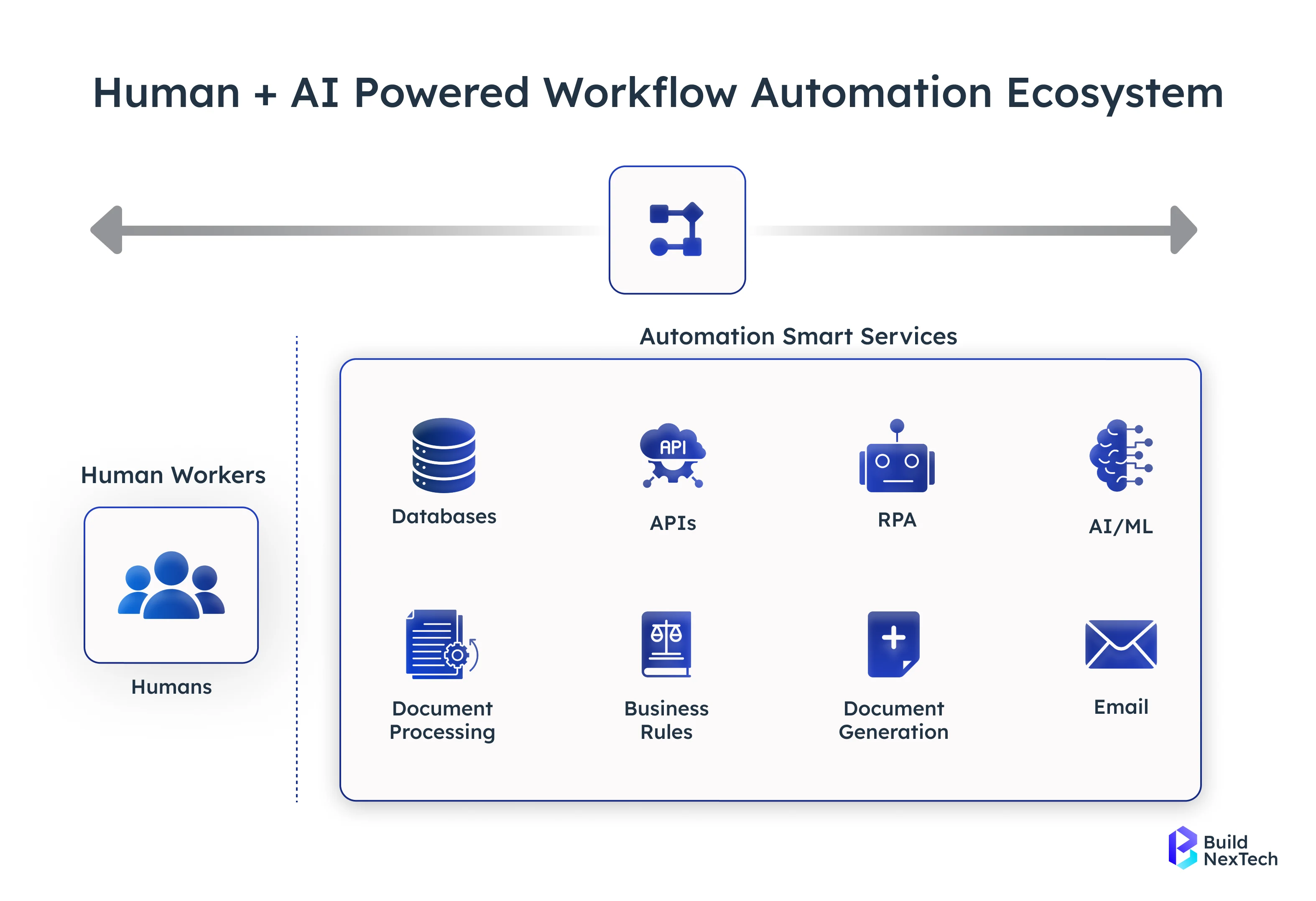 Human + AI Powered Workflow Automation Ecosystem

Human Workers

Humans

Automation Smart Services

API

Databases

APIs

RPA

AI/ML

Document Processing

Business Rules

Document Generation

Email

Build NexTech